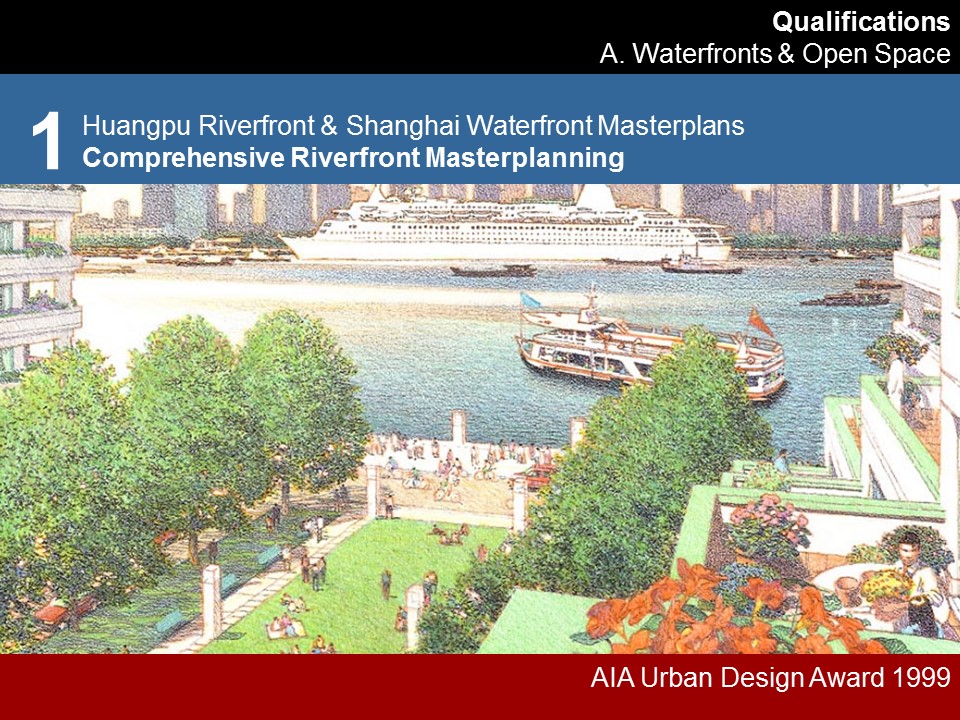 Qualifications
A. Waterfronts & Open Space

1 Huangpu Riverfront & Shanghai Waterfront Masterplans
Comprehensive Riverfront Masterplanning

AIA Urban Design Award 1999